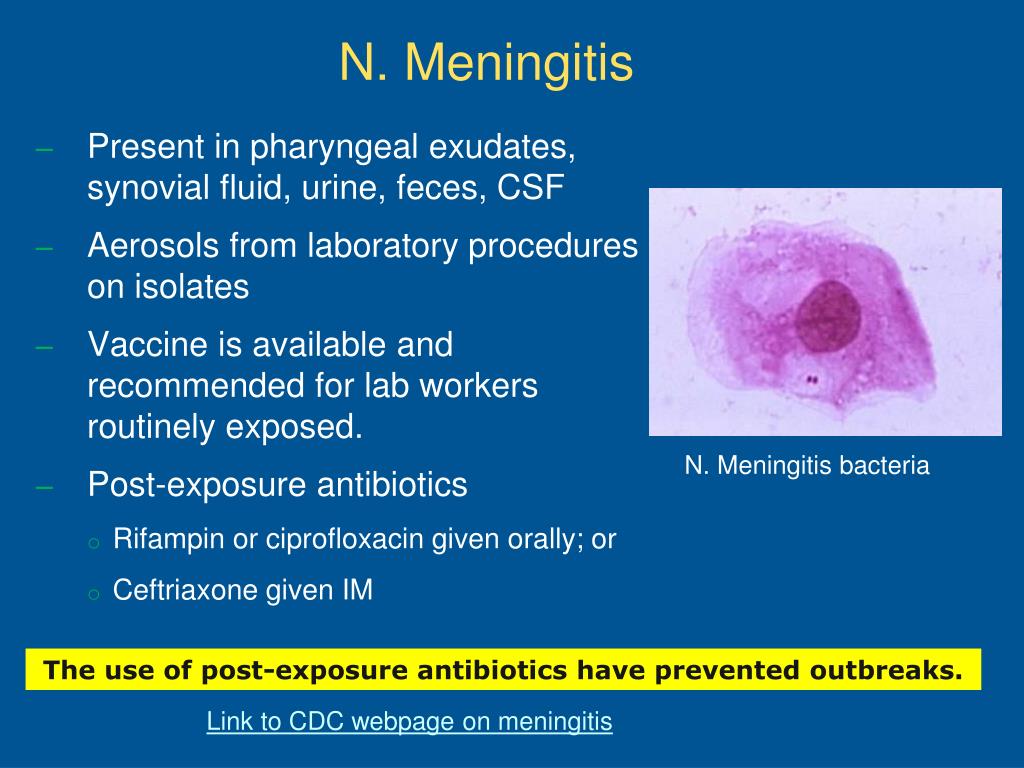 N. Meningitis

– Present in pharyngeal exudates, synovial fluid, urine, feces, CSF
– Aerosols from laboratory procedures on isolates
– Vaccine is available and recommended for lab workers routinely exposed.
– Post-exposure antibiotics
  o Rifampin or ciprofloxacin given orally; or
  o Ceftriaxone given IM

N. Meningitis bacteria

The use of post-exposure antibiotics have prevented outbreaks.

Link to CDC webpage on meningitis